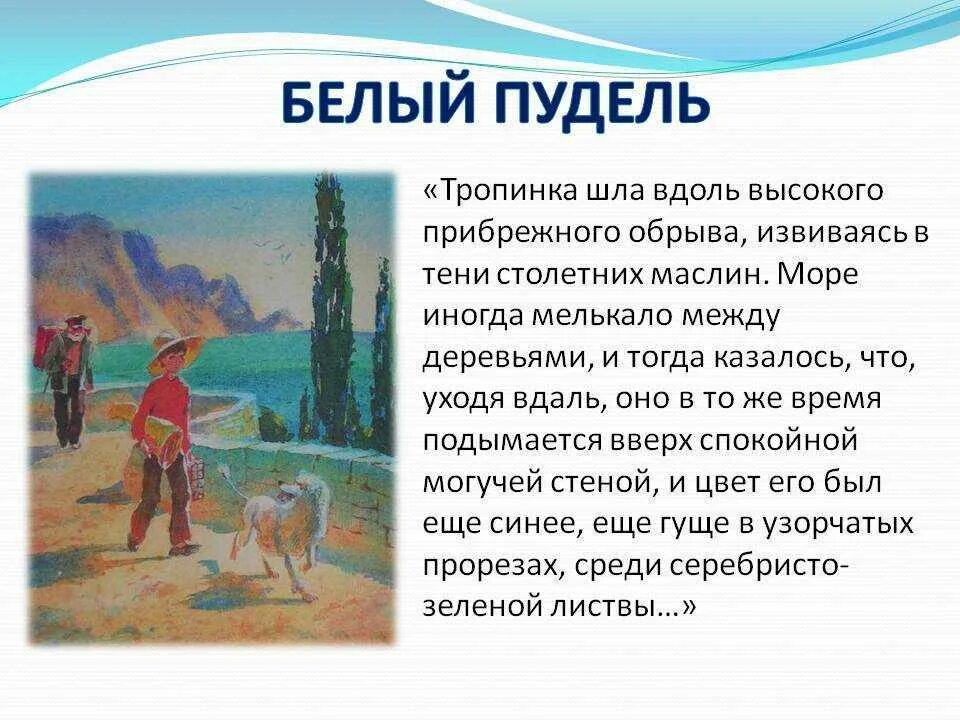 БЕЛЫЙ ПУДЕЛЬ

«Тропинка шла вдоль высокого прибрежного обрыва, извиваясь в тени столетних маслин. Море иногда мелькало между деревьями, и тогда казалось, что, уходя вдаль, оно в то же время подымается вверх спокойной могучей стеной, и цвет его был еще синее, еще гуще в узорчатых прорезах, среди серебристо-зеленой листвы…»